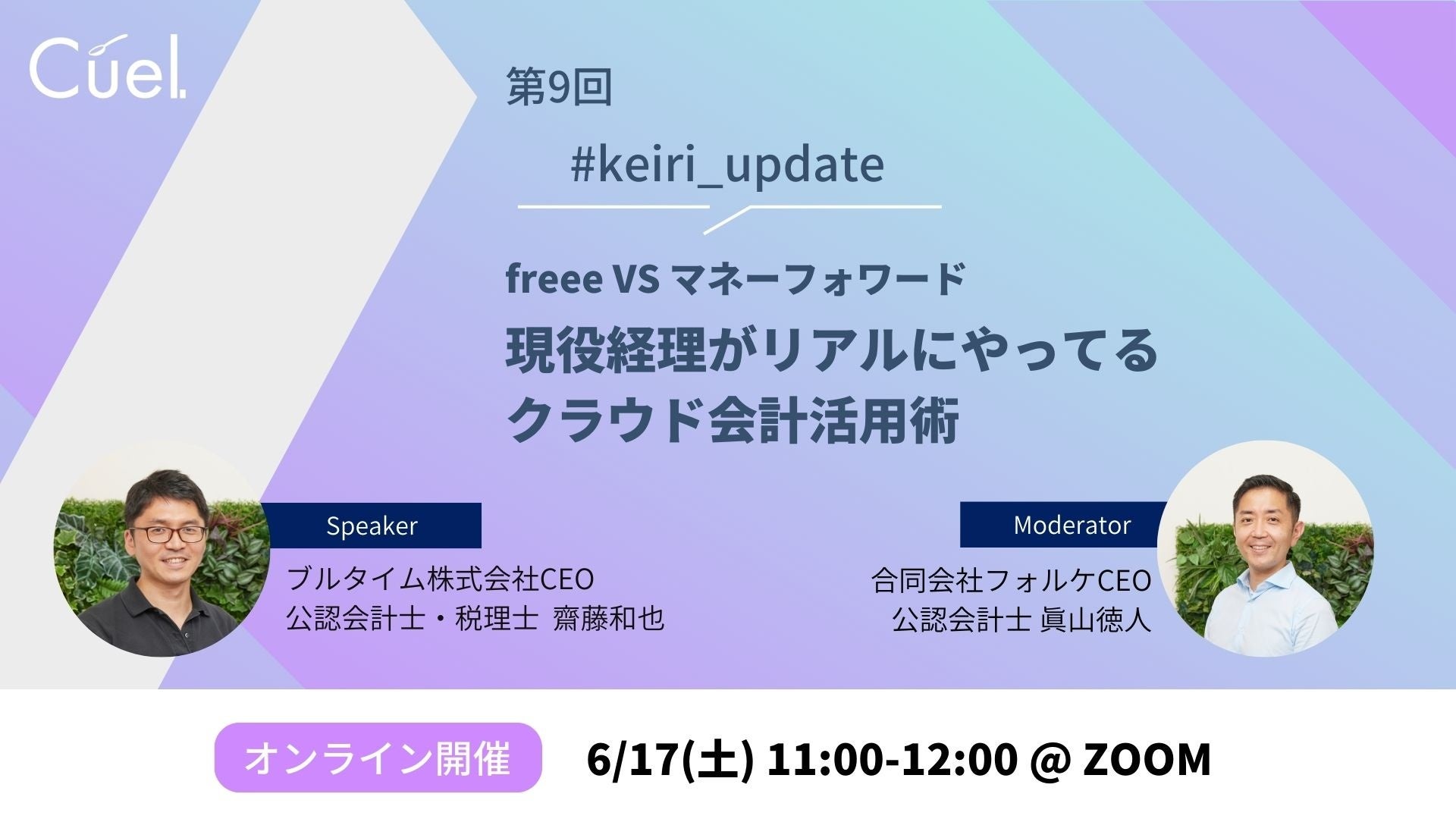 Cuel.

第9回

#keiri_update

freee VS マネーフォワード

現役経理がリアルにやってる
クラウド会計活用術

Speaker

ブルタイム株式会社CEO
公認会計士・税理士 齋藤和也

Moderator

合同会社フォルケCEO
公認会計士 眞山徳人

オンライン開催

6/17(土) 11:00-12:00 @ ZOOM